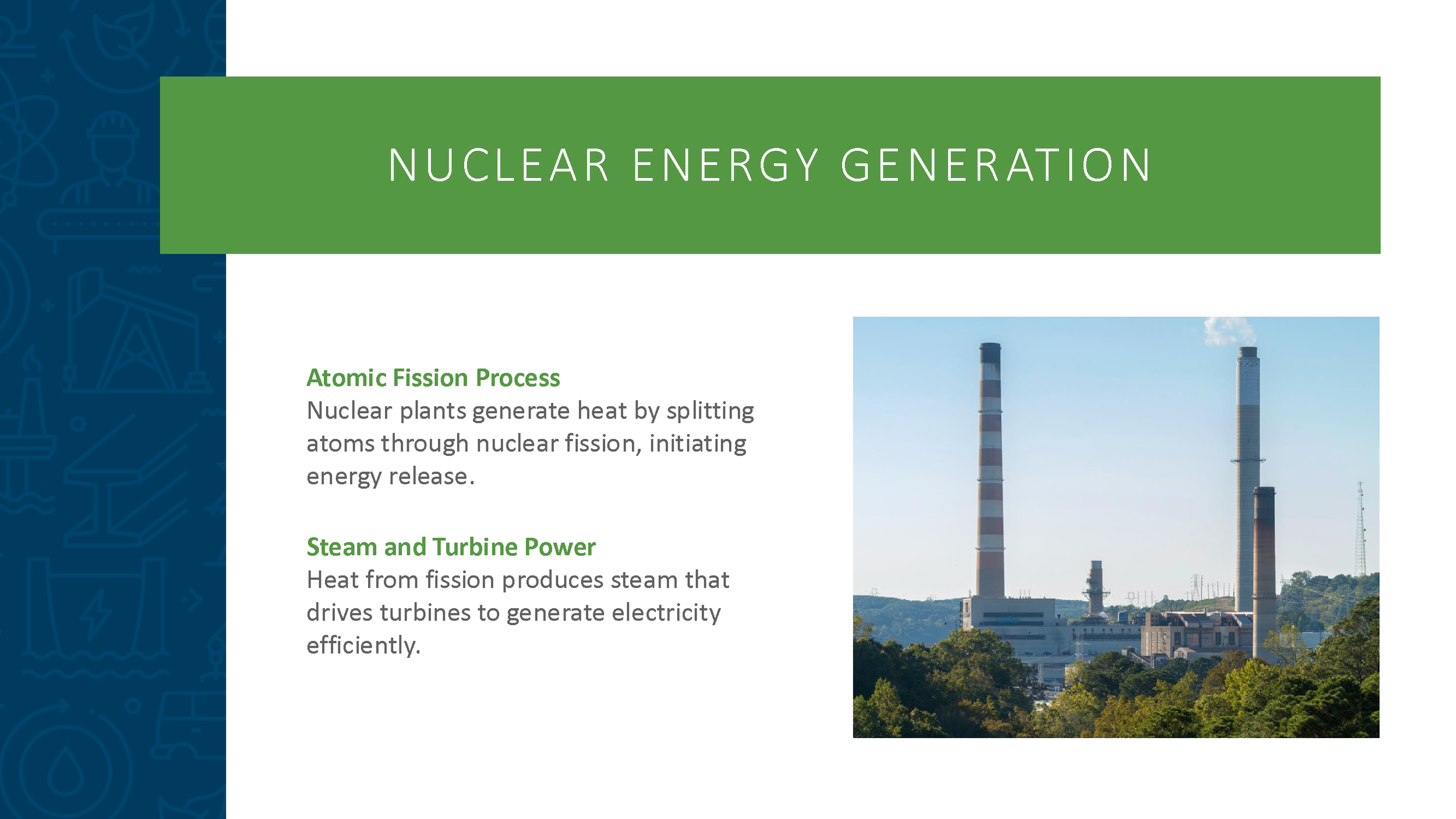 NUCLEAR ENERGY GENERATION

Atomic Fission Process
Nuclear plants generate heat by splitting atoms through nuclear fission, initiating energy release.

Steam and Turbine Power
Heat from fission produces steam that drives turbines to generate electricity efficiently.